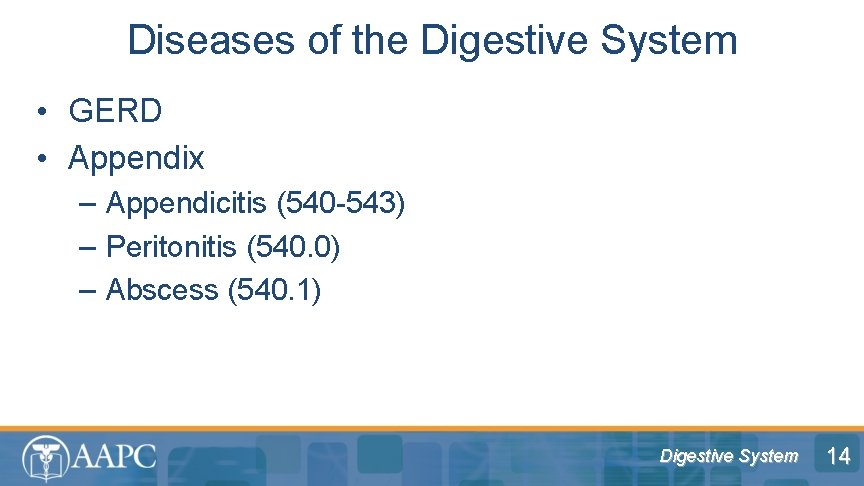 Diseases of the Digestive System

• GERD
• Appendix
– Appendicitis (540-543)
– Peritonitis (540.0)
– Abscess (540.1)

AAPC

Digestive System 14